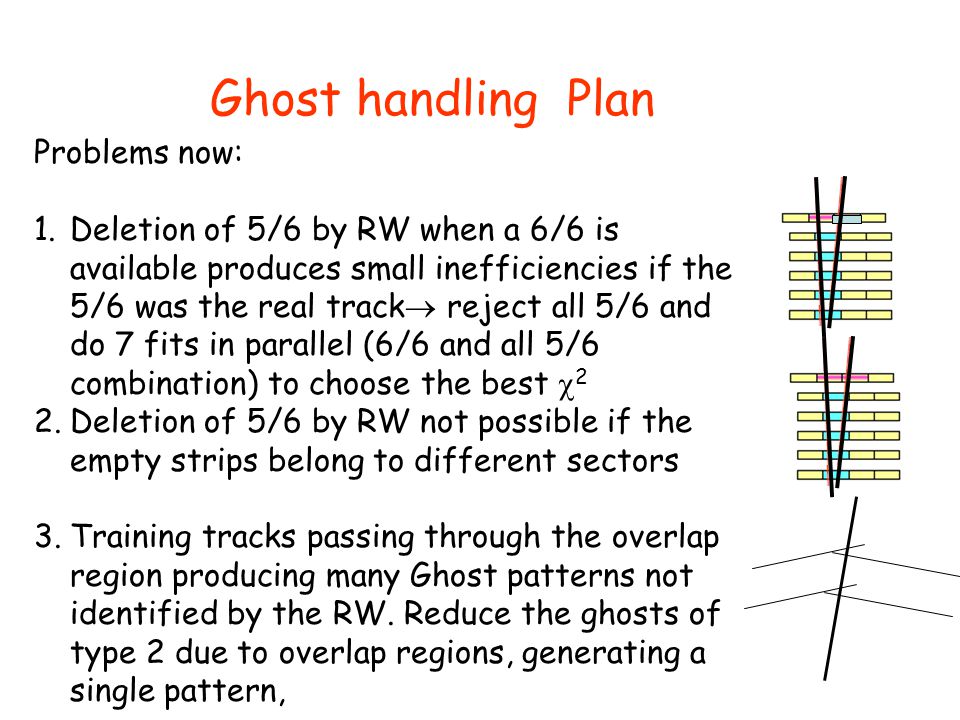 Ghost handling Plan

Problems now:

1. Deletion of 5/6 by RW when a 6/6 is available produces small inefficiencies if the 5/6 was the real track$\rightarrow$ reject all 5/6 and do 7 fits in parallel (6/6 and all 5/6 combination) to choose the best $\chi^2$
2. Deletion of 5/6 by RW not possible if the empty strips belong to different sectors

3. Training tracks passing through the overlap region producing many Ghost patterns not identified by the RW. Reduce the ghosts of type 2 due to overlap regions, generating a single pattern,